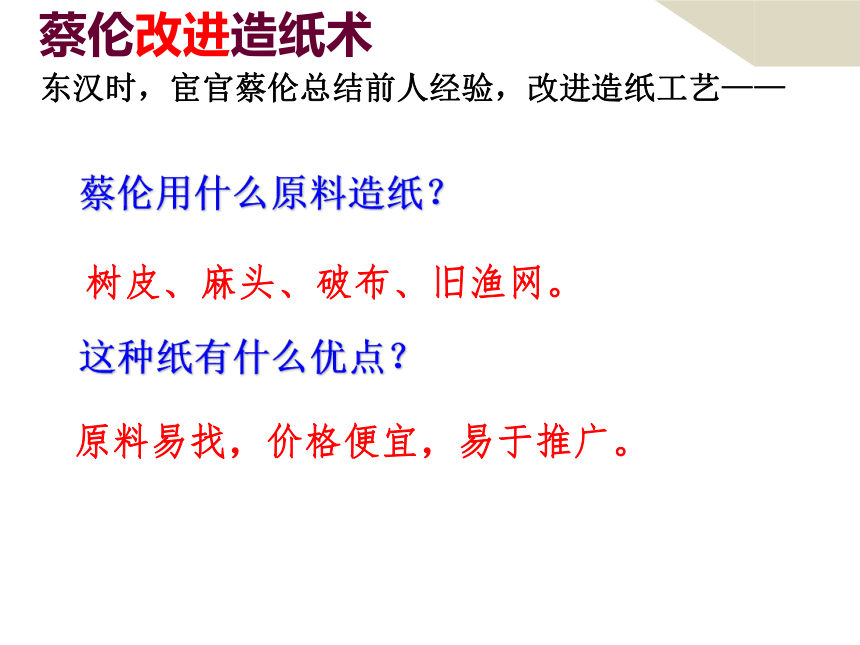 蔡伦改进造纸术

东汉时，宦官蔡伦总结前人经验，改进造纸工艺——

蔡伦用什么原料造纸？

树皮、麻头、破布、旧渔网。

这种纸有什么优点？

原料易找，价格便宜，易于推广。